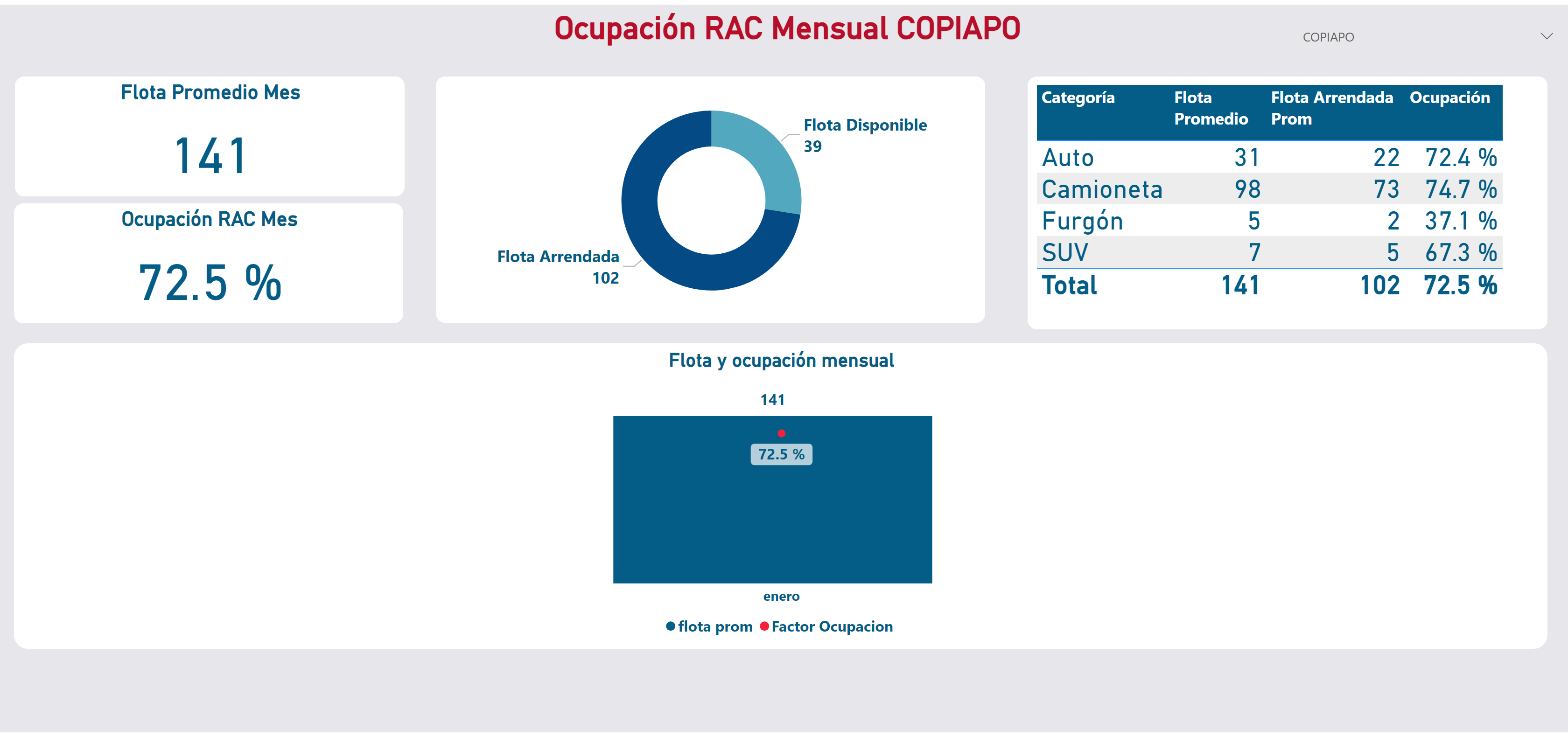 Ocupación RAC Mensual COPIAPO

COPIAPO

Flota Promedio Mes

141

Ocupación RAC Mes

72.5 %

Flota Disponible
39

Flota Arrendada
102

| Categoría | Flota Promedio | Flota Arrendada Prom | Ocupación |
|---|---|---|---|
| Auto | 31 | 22 | 72.4 % |
| Camioneta | 98 | 73 | 74.7 % |
| Furgón | 5 | 2 | 37.1 % |
| SUV | 7 | 5 | 67.3 % |
| Total | 141 | 102 | 72.5 % |

Flota y ocupación mensual

141

72.5 %

enero

flota prom Factor Ocupacion